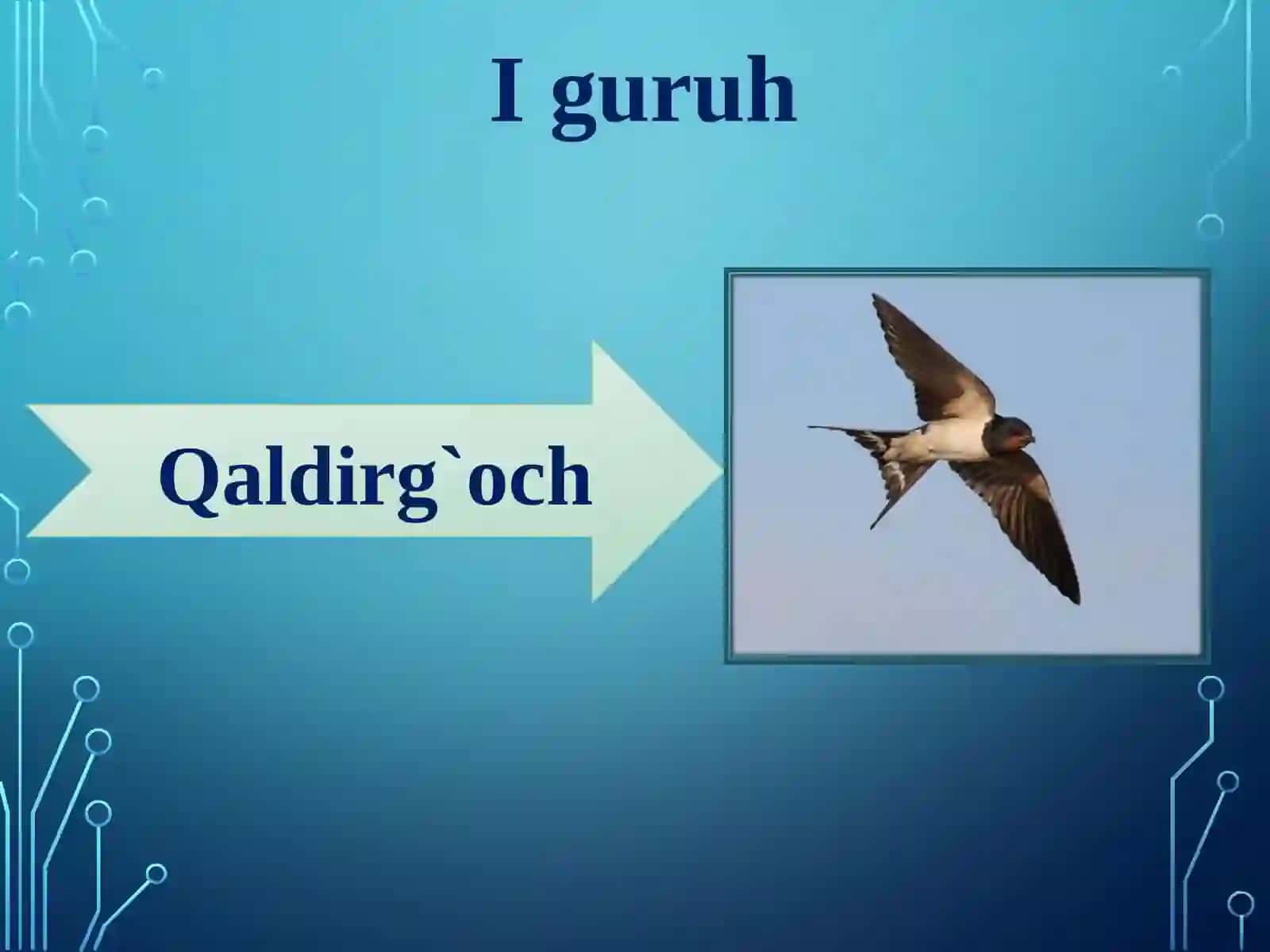 I guruh

Qaldirg`och